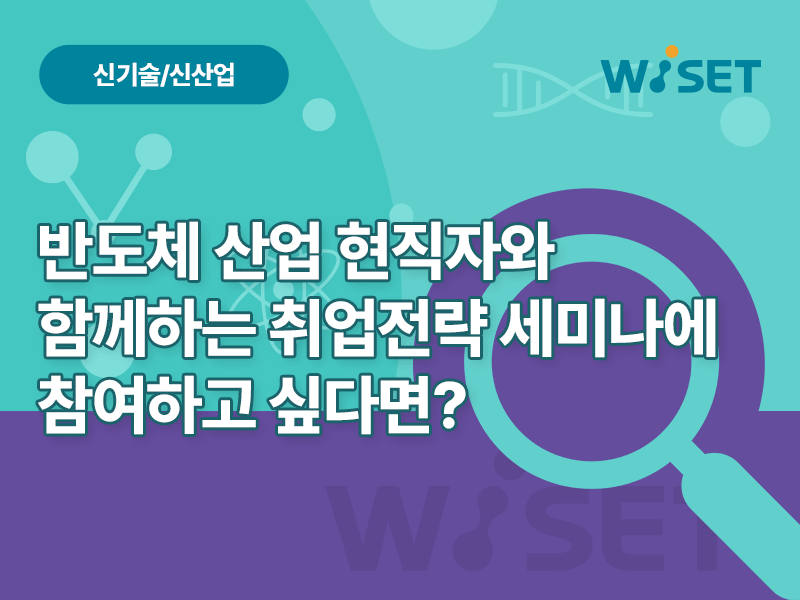 신기술/신산업

WISET

반도체 산업 현직자와 함께하는 취업전략 세미나에 참여하고 싶다면?

WISET